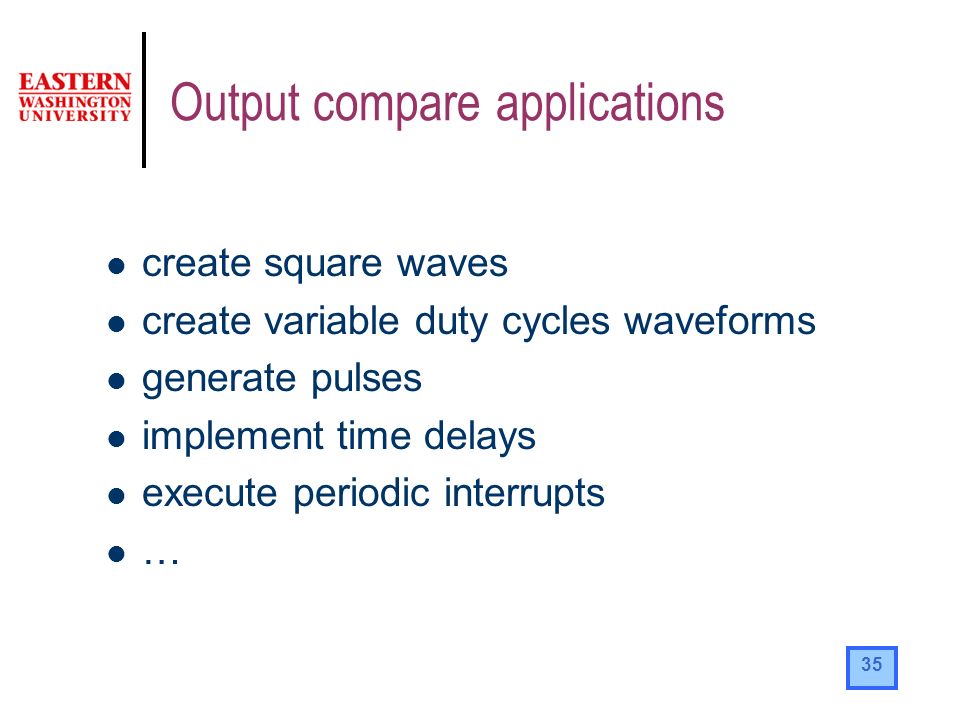 EASTERN WASHINGTON UNIVERSITY

Output compare applications

- create square waves
- create variable duty cycles waveforms
- generate pulses
- implement time delays
- execute periodic interrupts
- …

35